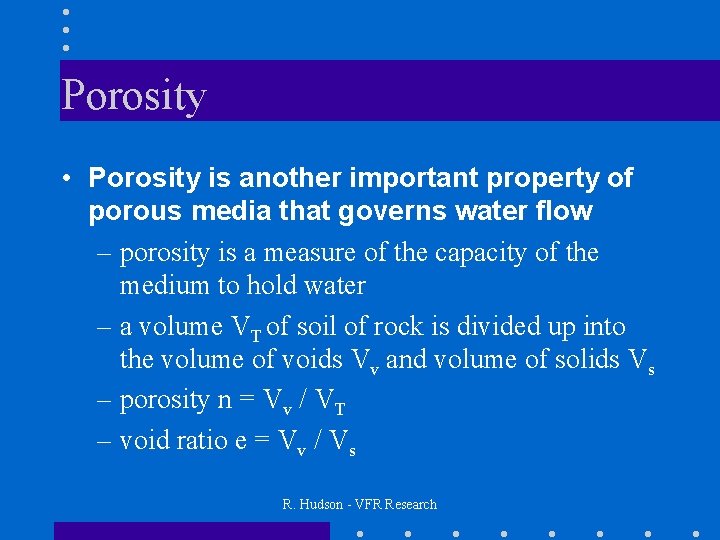 Porosity

• Porosity is another important property of porous media that governs water flow

– porosity is a measure of the capacity of the medium to hold water

– a volume $V_T$ of soil of rock is divided up into the volume of voids $V_v$ and volume of solids $V_s$

– porosity $n = V_v / V_T$

– void ratio $e = V_v / V_s$

R. Hudson - VFR Research